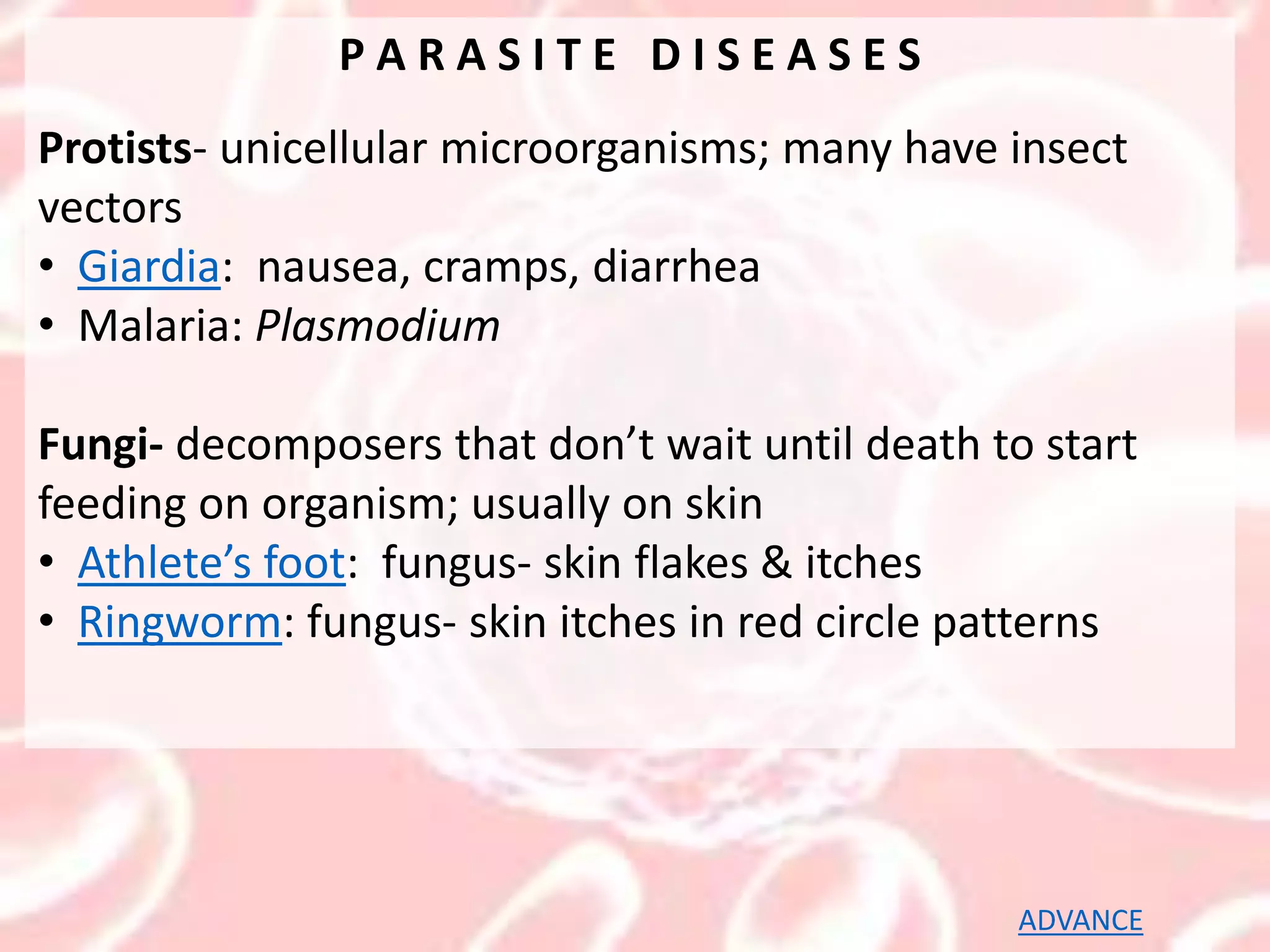 PARASITE DISEASES

Protists- unicellular microorganisms; many have insect vectors
• Giardia: nausea, cramps, diarrhea
• Malaria: Plasmodium

Fungi- decomposers that don’t wait until death to start feeding on organism; usually on skin
• Athlete’s foot: fungus- skin flakes & itches
• Ringworm: fungus- skin itches in red circle patterns

ADVANCE